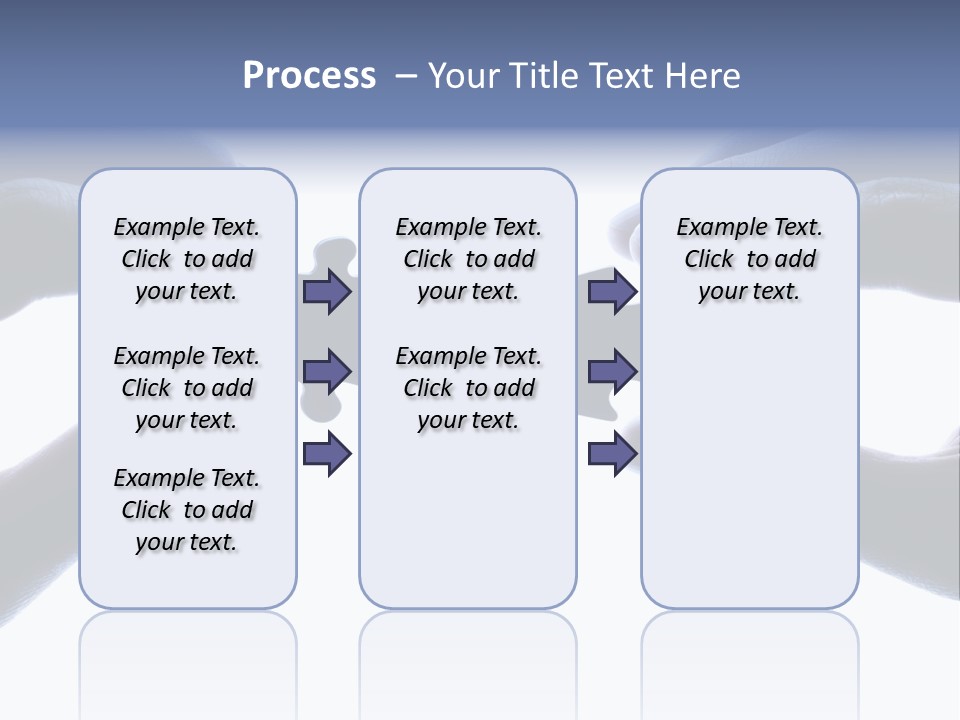 Process – Your Title Text Here

Example Text. Click to add your text.

Example Text. Click to add your text.

Example Text. Click to add your text.

Example Text. Click to add your text.

Example Text. Click to add your text.

Example Text. Click to add your text.